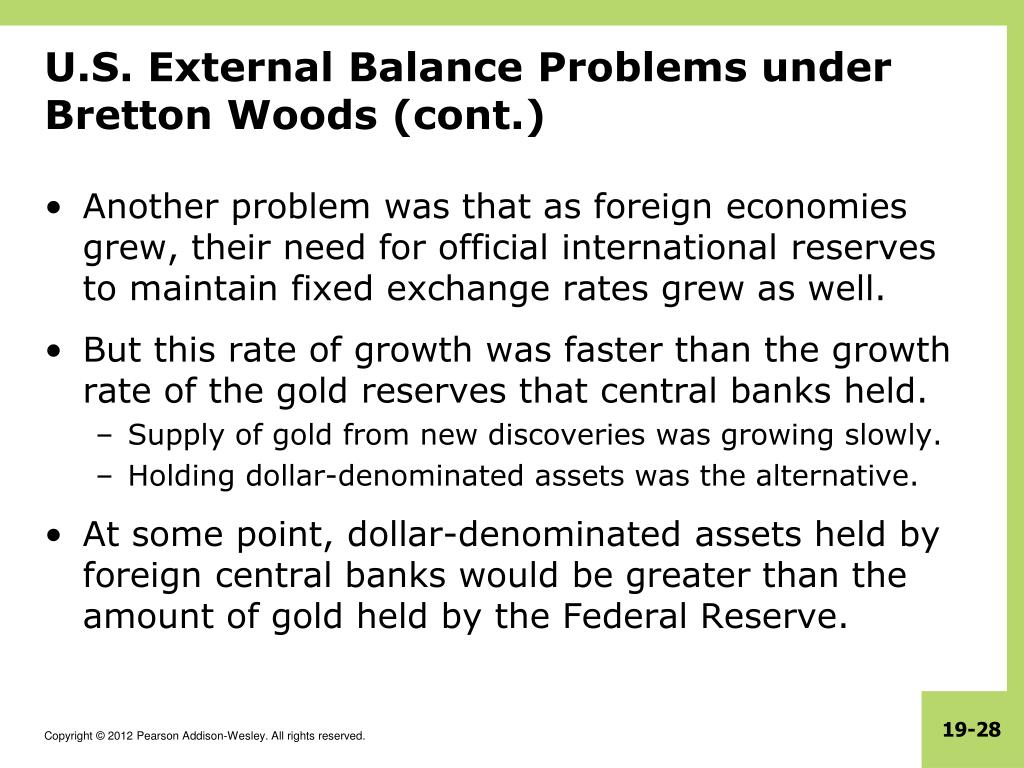 U.S. External Balance Problems under Bretton Woods (cont.)

• Another problem was that as foreign economies grew, their need for official international reserves to maintain fixed exchange rates grew as well.

• But this rate of growth was faster than the growth rate of the gold reserves that central banks held.

– Supply of gold from new discoveries was growing slowly.

– Holding dollar-denominated assets was the alternative.

• At some point, dollar-denominated assets held by foreign central banks would be greater than the amount of gold held by the Federal Reserve.

Copyright © 2012 Pearson Addison-Wesley. All rights reserved.

19-28